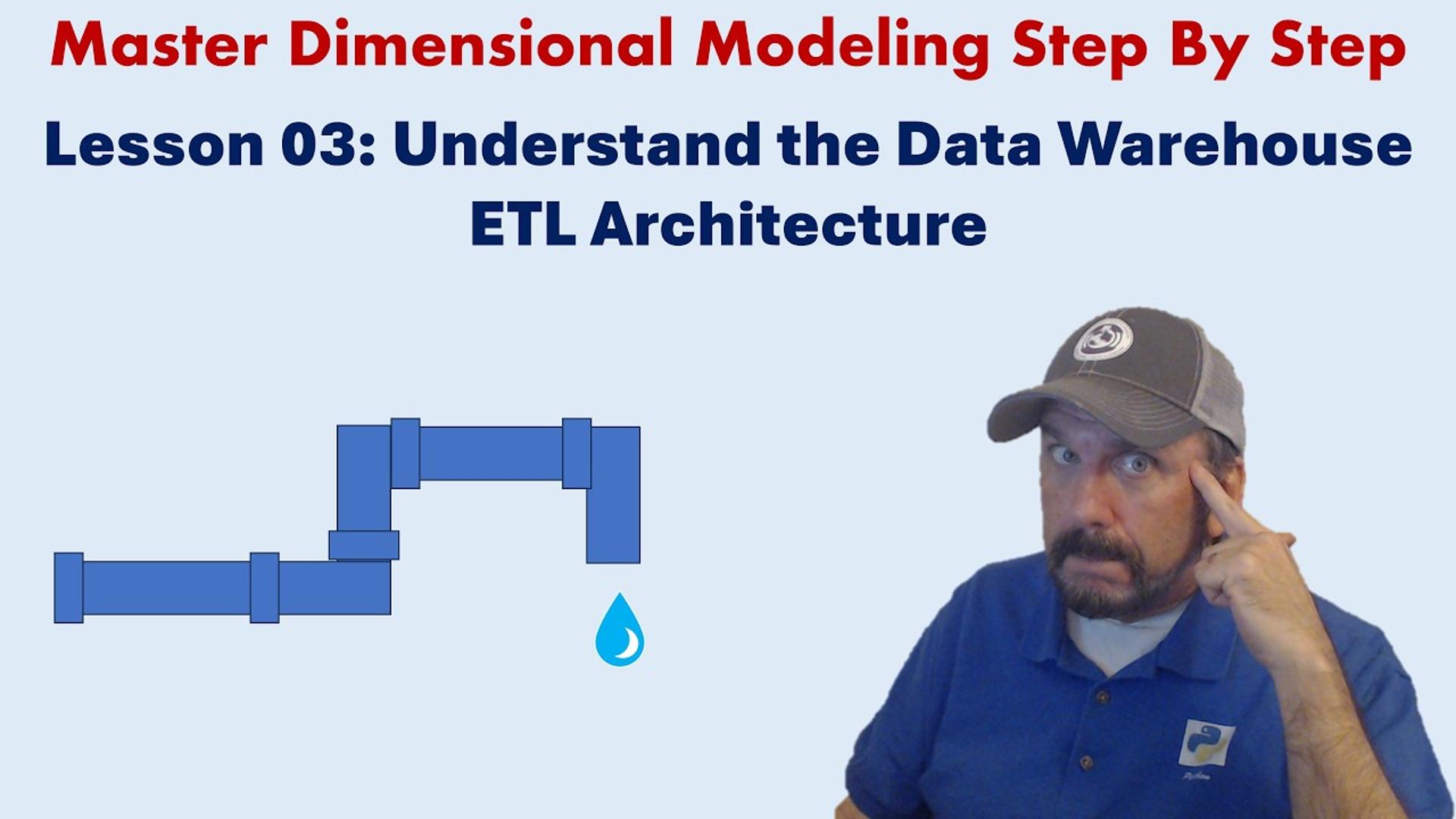 Master Dimensional Modeling Step By Step

Lesson 03: Understand the Data Warehouse ETL Architecture